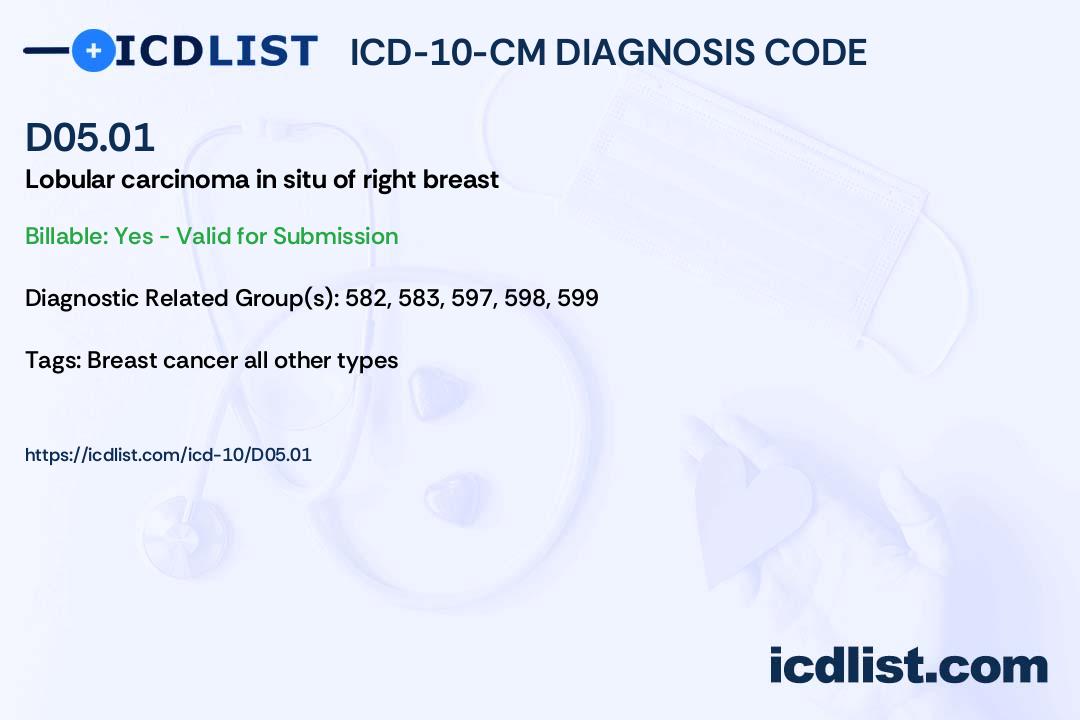 ICDLIST ICD-10-CM DIAGNOSIS CODE

D05.01

Lobular carcinoma in situ of right breast

Billable: Yes - Valid for Submission

Diagnostic Related Group(s): 582, 583, 597, 598, 599

Tags: Breast cancer all other types

https://icdlist.com/icd-10/D05.01

icdlist.com